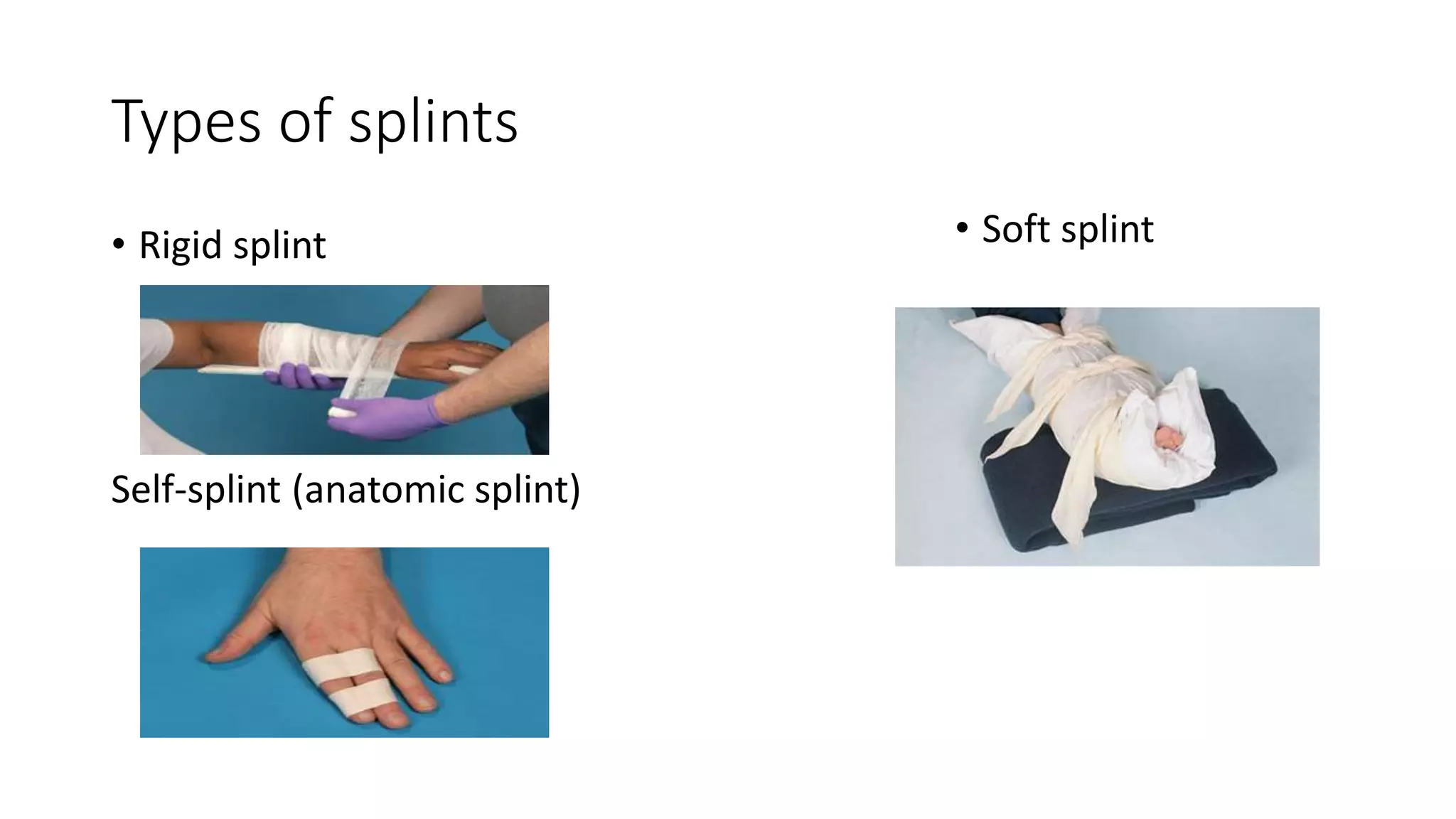 Types of splints

• Rigid splint

Self-splint (anatomic splint)

• Soft splint